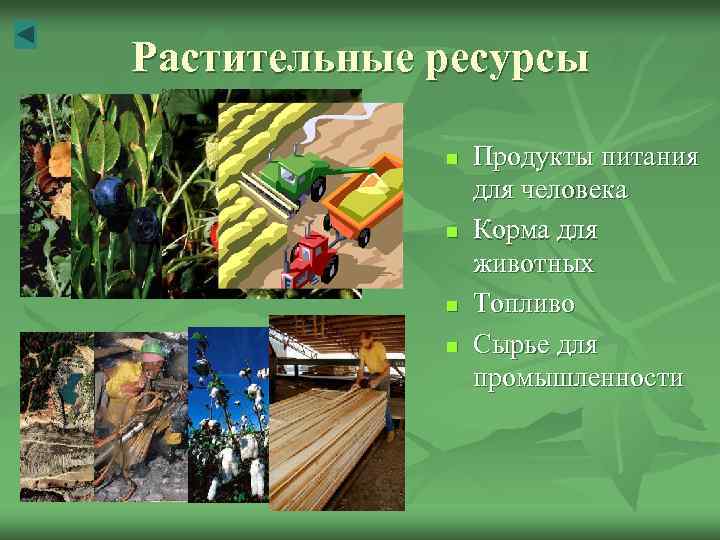 Растительные ресурсы

- Продукты питания для человека
- Корма для животных
- Топливо
- Сырье для промышленности